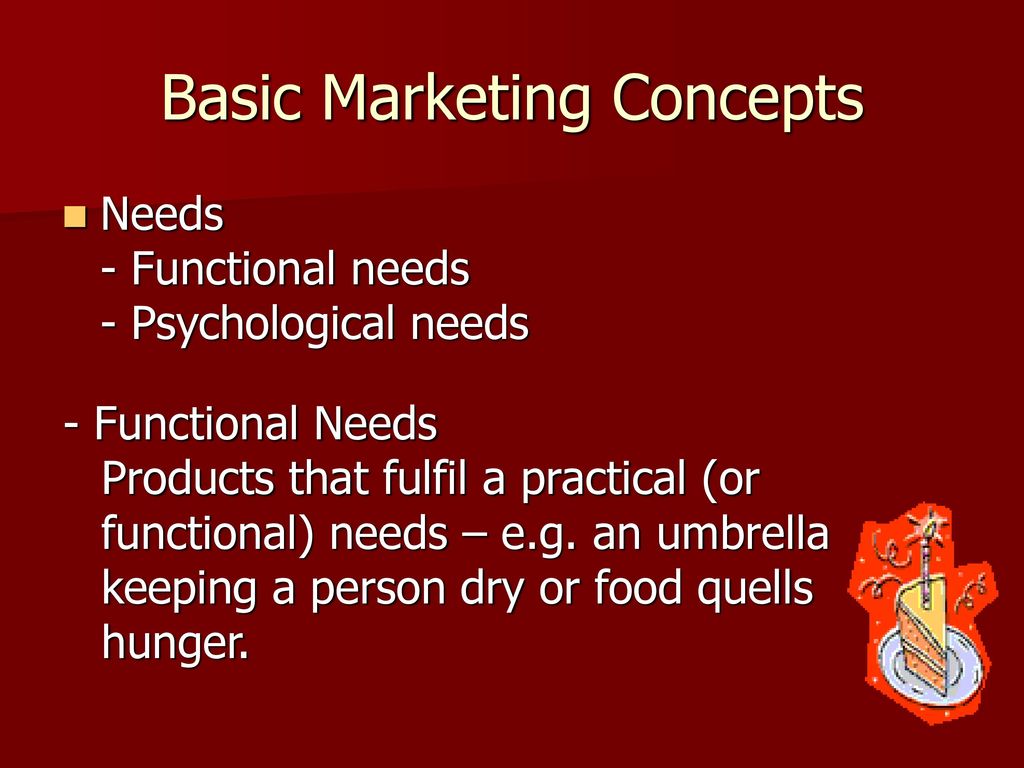 Basic Marketing Concepts

Needs
- Functional needs
- Psychological needs

- Functional Needs
Products that fulfil a practical (or functional) needs – e.g. an umbrella keeping a person dry or food quells hunger.